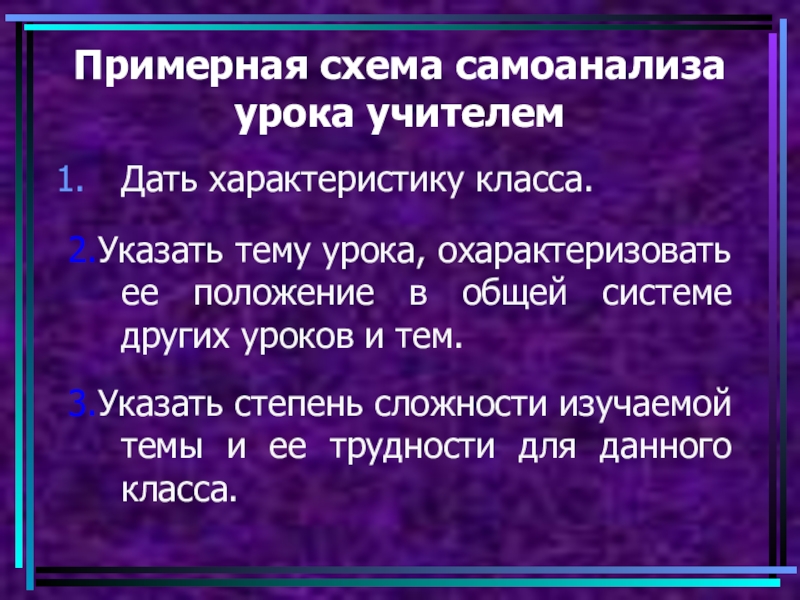 Примерная схема самоанализа урока учителем

1. Дать характеристику класса.

2.Указать тему урока, охарактеризовать ее положение в общей системе других уроков и тем.

3.Указать степень сложности изучаемой темы и ее трудности для данного класса.